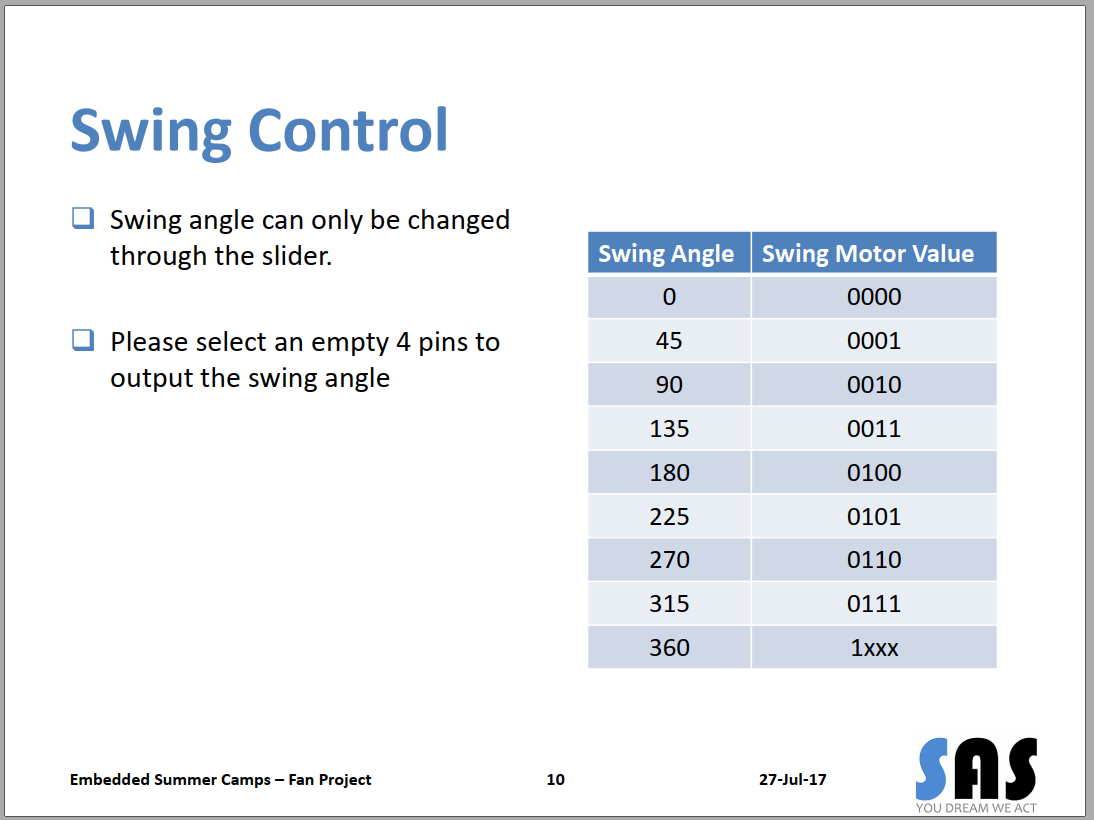 Swing Control

❑ Swing angle can only be changed through the slider.

❑ Please select an empty 4 pins to output the swing angle

| Swing Angle | Swing Motor Value |
|---|---|
| 0 | 0000 |
| 45 | 0001 |
| 90 | 0010 |
| 135 | 0011 |
| 180 | 0100 |
| 225 | 0101 |
| 270 | 0110 |
| 315 | 0111 |
| 360 | 1xxx |

Embedded Summer Camps – Fan Project

10

27-Jul-17

SAS
YOU DREAM WE ACT